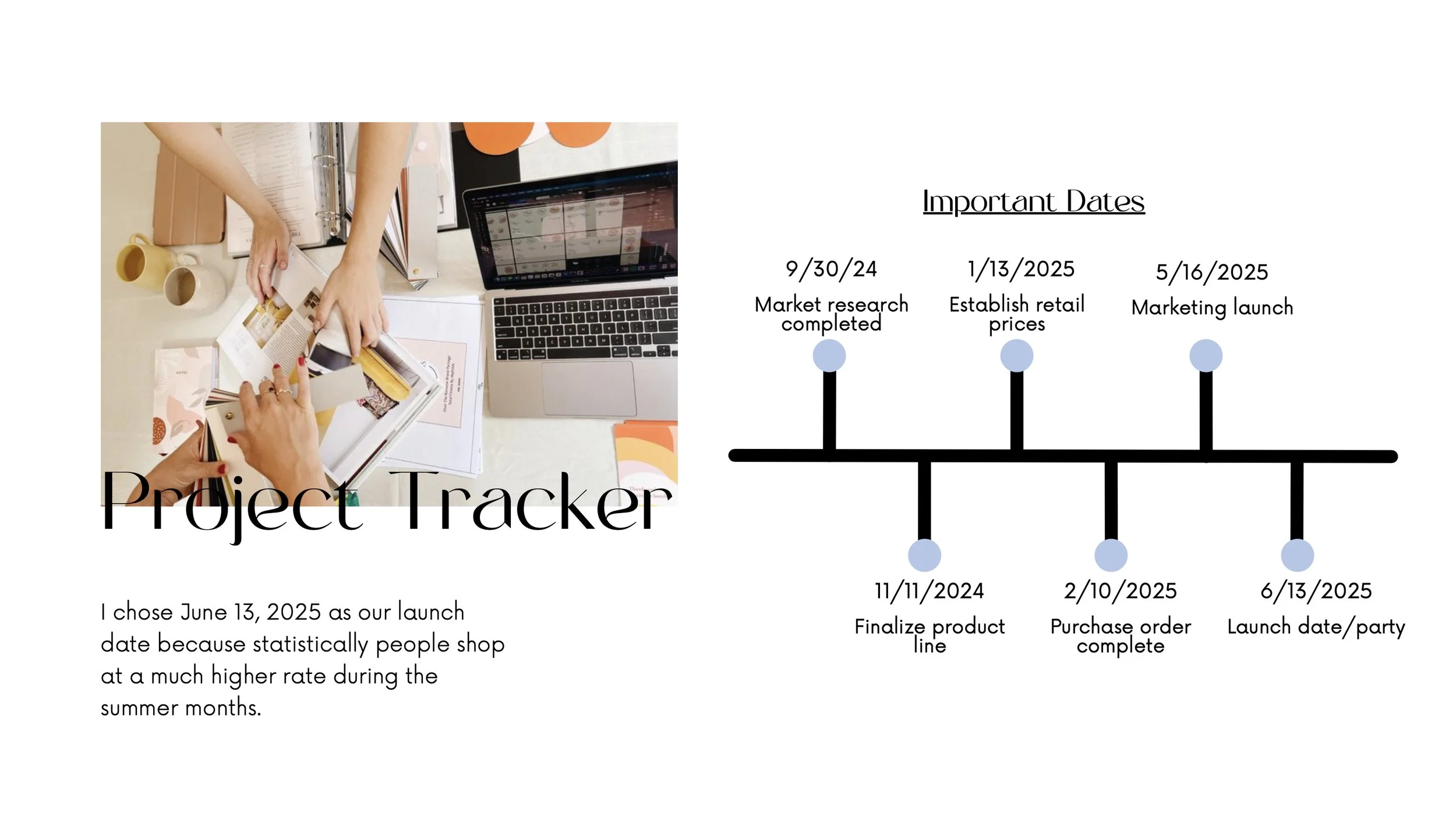 Project Tracker

I chose June 13, 2025 as our launch date because statistically people shop at a much higher rate during the summer months.

Important Dates

9/30/24
Market research completed

1/13/2025
Establish retail prices

5/16/2025
Marketing launch

11/11/2024
Finalize product line

2/10/2025
Purchase order complete

6/13/2025
Launch date/party